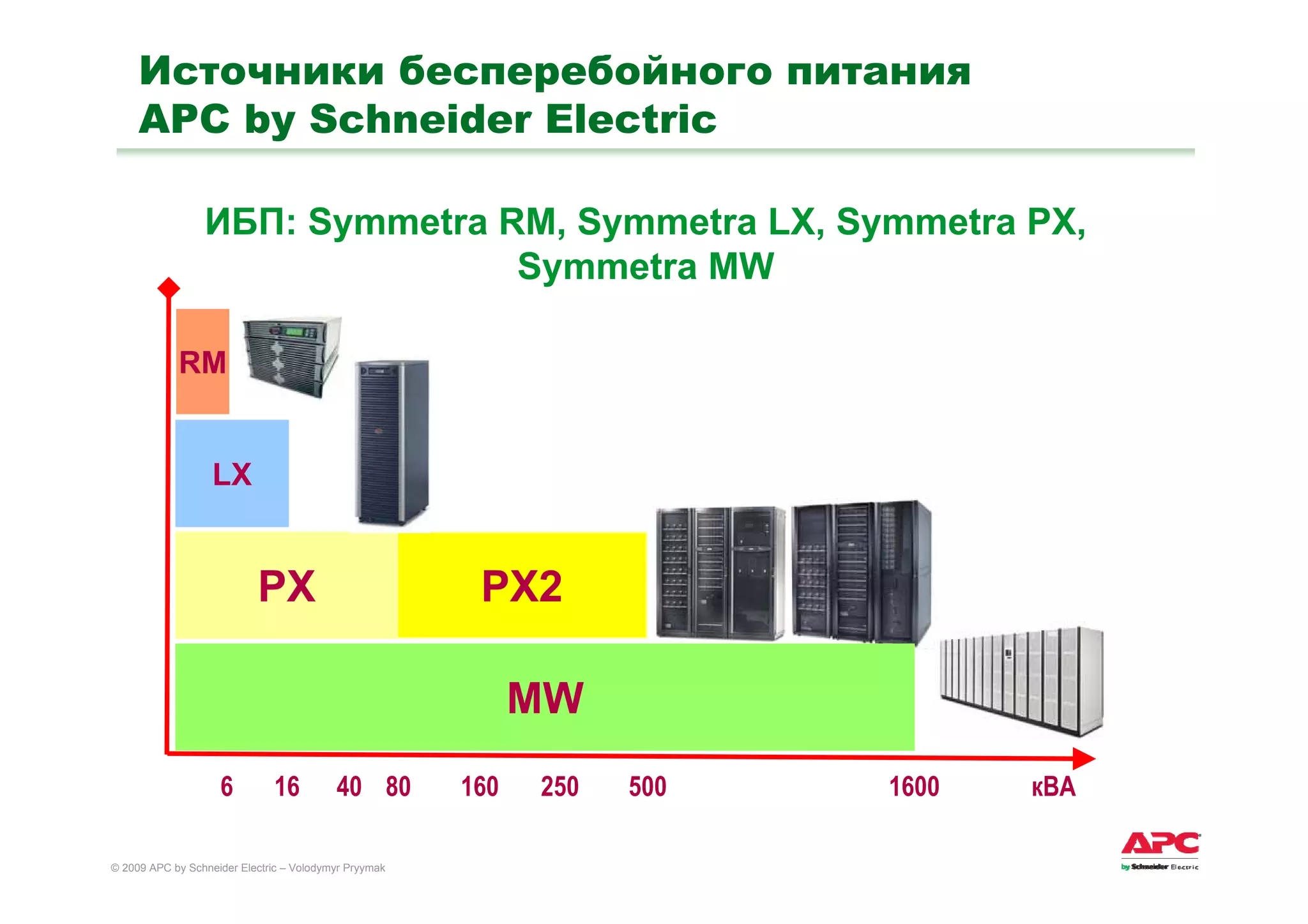 Источники бесперебойного питания
APC by Schneider Electric

ИБП: Symmetra RM, Symmetra LX, Symmetra PX, Symmetra MW

RM

LX

PX

PX2

MW

6 16 40 80 160 250 500 1600 кВА

© 2009 APC by Schneider Electric – Volodymyr Pryymak

APC
by Schneider Electric